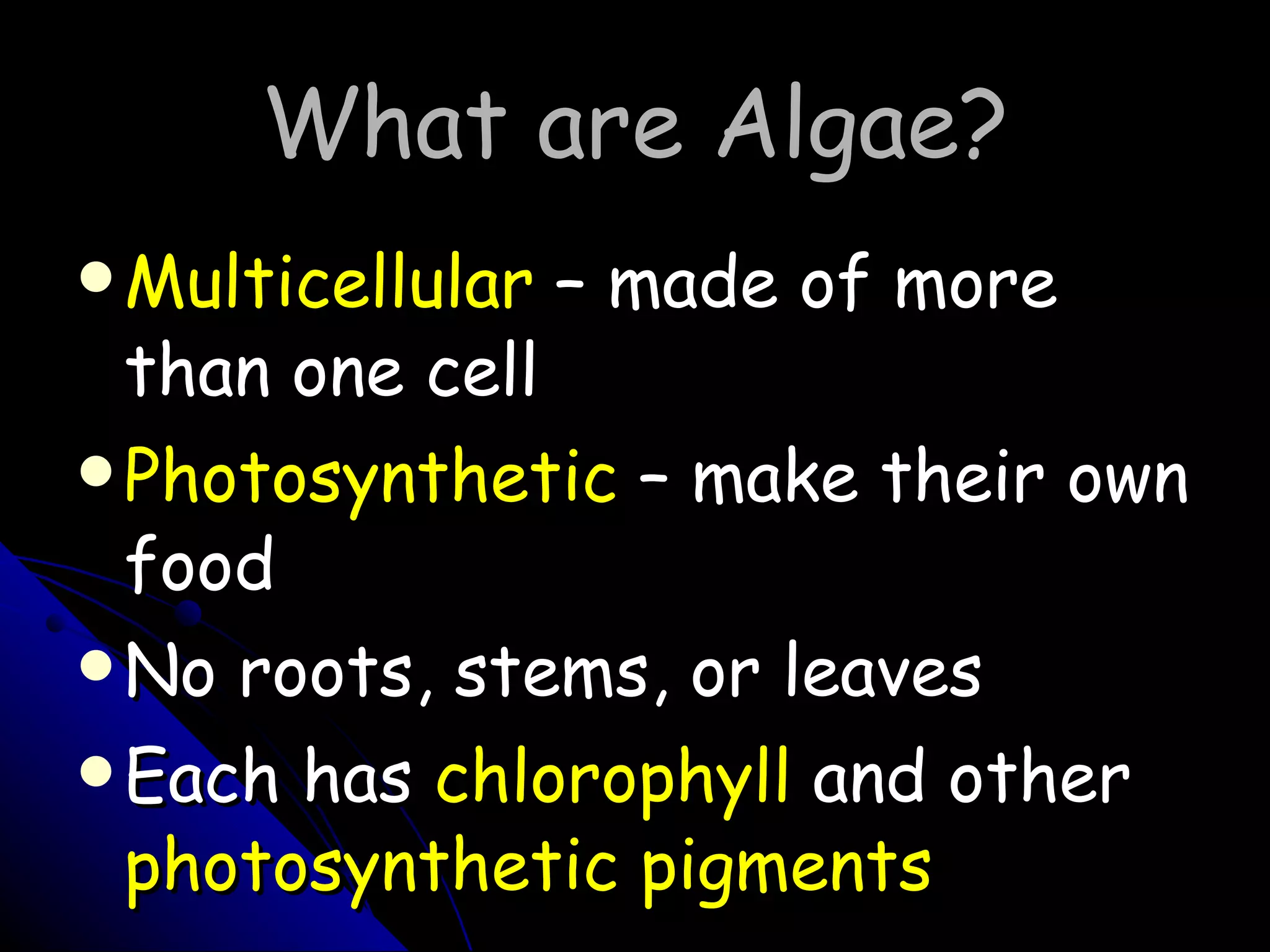 What are Algae?

• Multicellular – made of more than one cell
• Photosynthetic – make their own food
• No roots, stems, or leaves
• Each has chlorophyll and other photosynthetic pigments